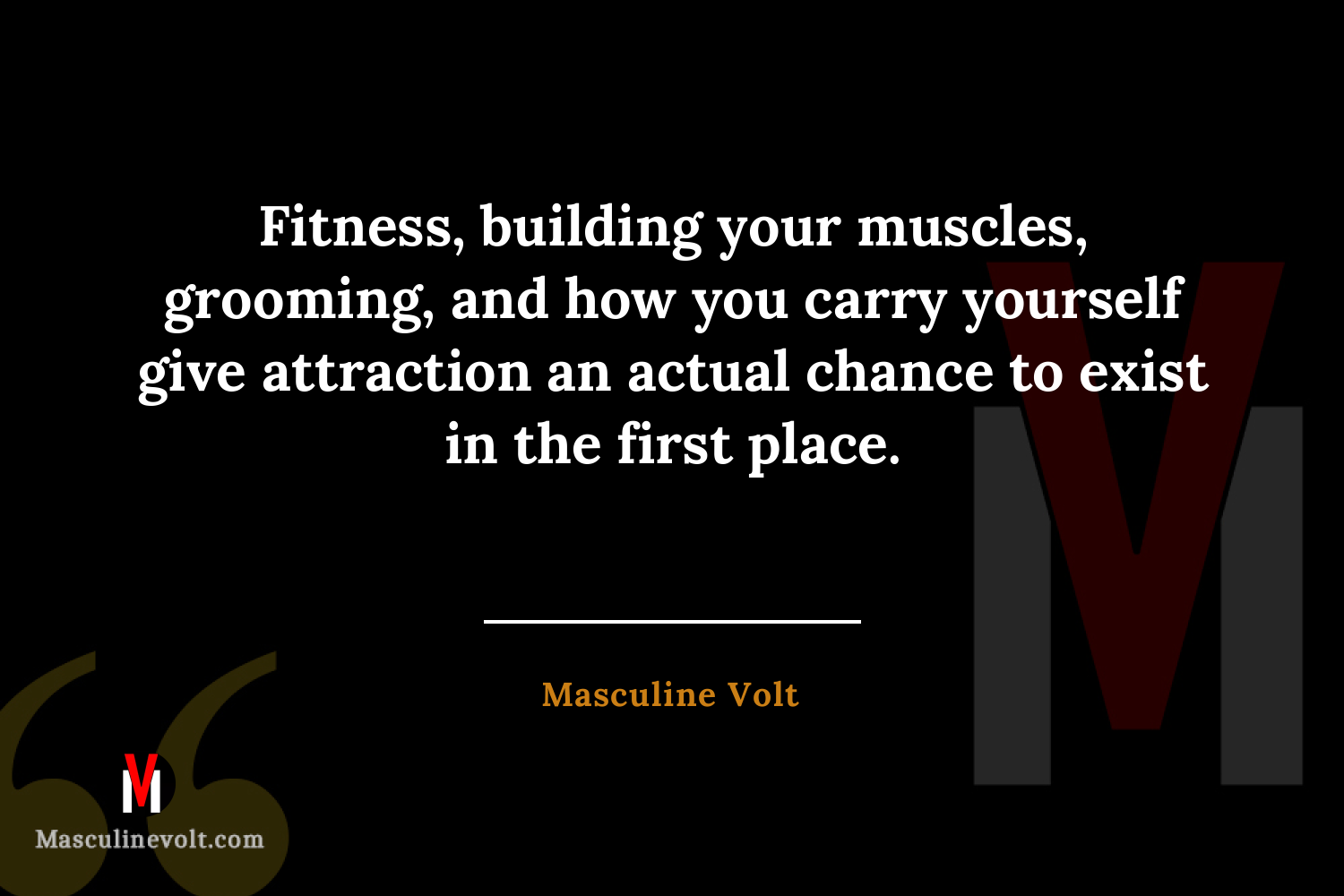 Fitness, building your muscles, grooming, and how you carry yourself give attraction an actual chance to exist in the first place.

Masculine Volt

Masculinevolt.com